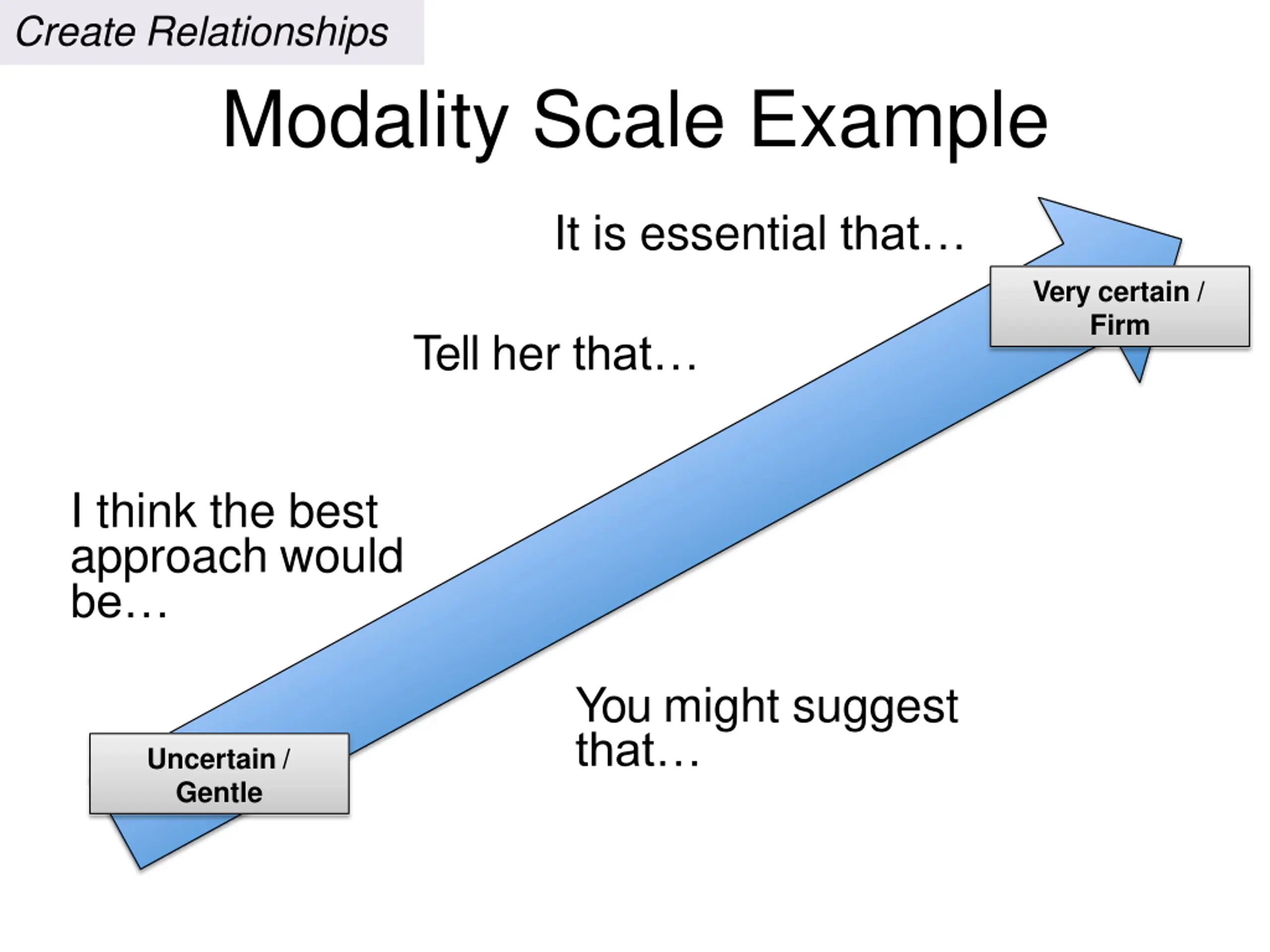 Create Relationships

Modality Scale Example

It is essential that…

Very certain / Firm

Tell her that…

I think the best approach would be…

You might suggest that…

Uncertain / Gentle